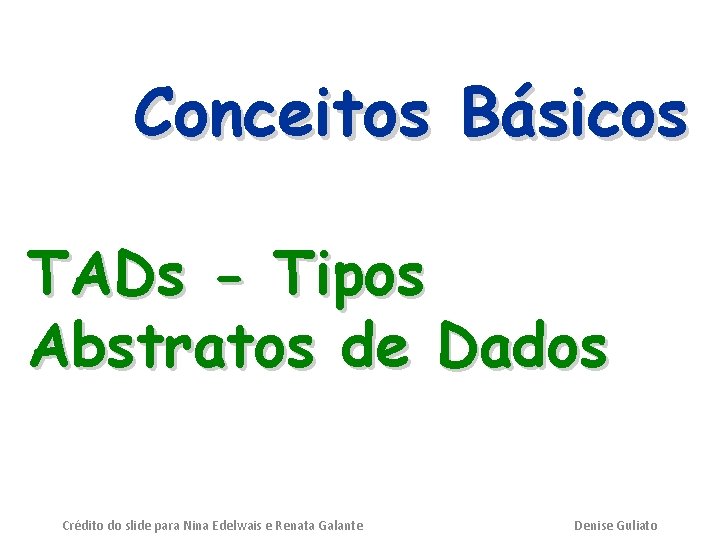 Conceitos Básicos

TADs - Tipos Abstratos de Dados

Crédito do slide para Nina Edelwais e Renata Galante

Denise Guliato